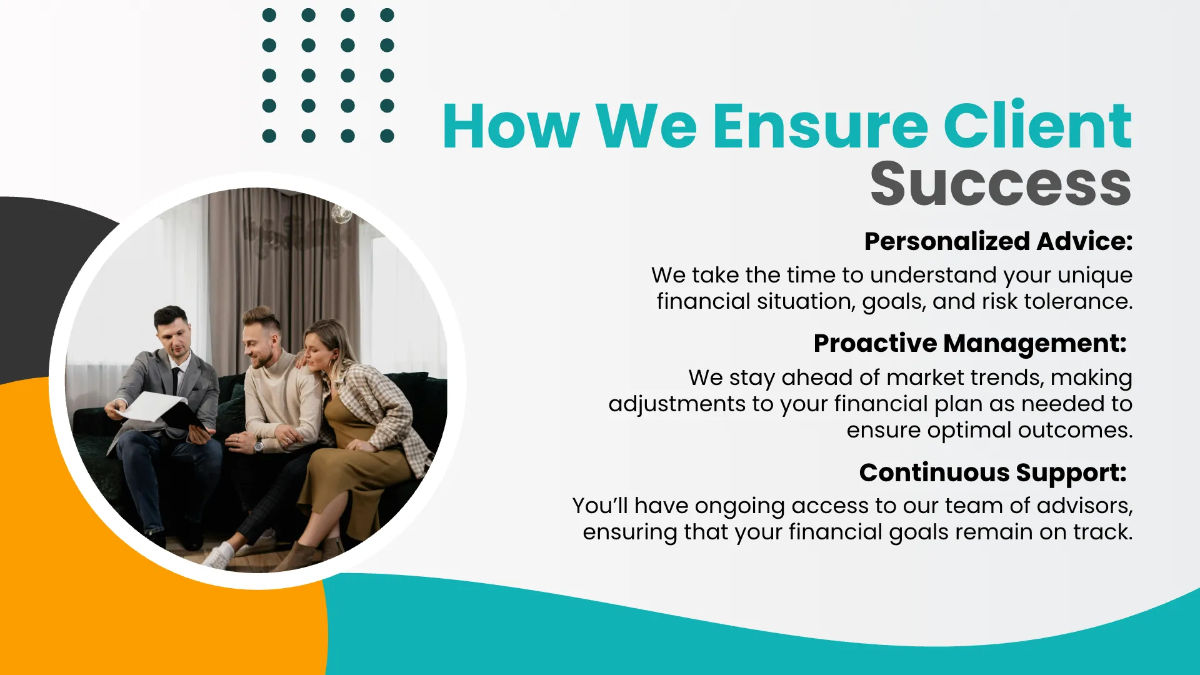 How We Ensure Client Success

Personalized Advice:

We take the time to understand your unique financial situation, goals, and risk tolerance.

Proactive Management:

We stay ahead of market trends, making adjustments to your financial plan as needed to ensure optimal outcomes.

Continuous Support:

You'll have ongoing access to our team of advisors, ensuring that your financial goals remain on track.